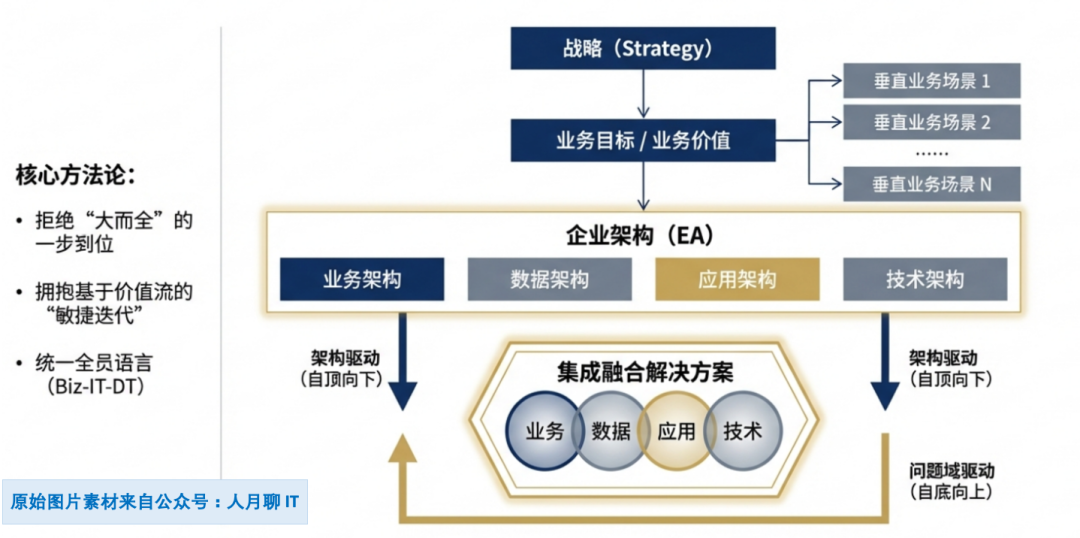 核心方法论：

• 拒绝“大而全”的一步到位

• 拥抱基于价值流的“敏捷迭代”

• 统一全员语言（Biz-IT-DT）

原始图片素材来自公众号：人月聊 IT

战略（Strategy）

业务目标 / 业务价值

垂直业务场景 1

垂直业务场景 2

......

垂直业务场景 N

企业架构（EA）

业务架构

数据架构

应用架构

技术架构

架构驱动（自顶向下）

集成融合解决方案

业务

数据

应用

技术

架构驱动（自顶向下）

问题域驱动（自底向上）